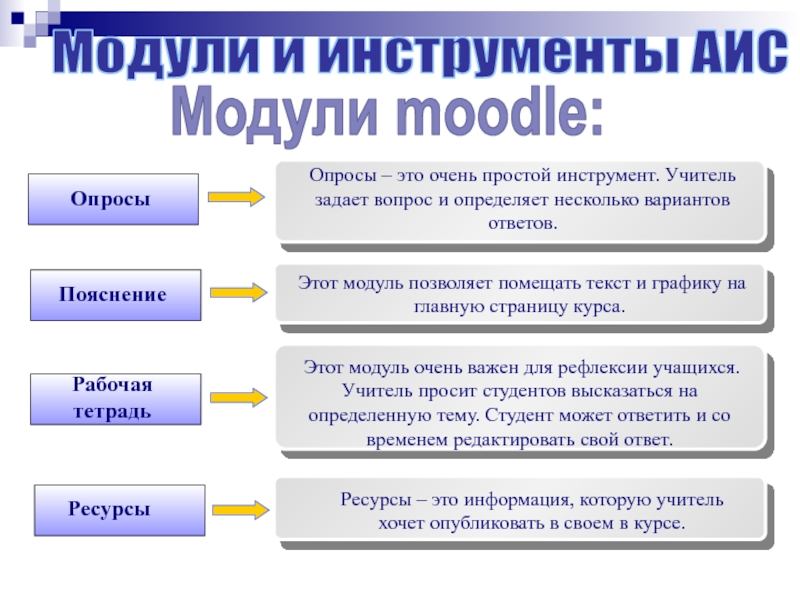 Модули и инструменты АИС

Модули moodle:

Опросы

Опросы – это очень простой инструмент. Учитель задает вопрос и определяет несколько вариантов ответов.

Пояснение

Этот модуль позволяет помещать текст и графику на главную страницу курса.

Рабочая тетрадь

Этот модуль очень важен для рефлексии учащихся. Учитель просит студентов высказаться на определенную тему. Студент может ответить и со временем редактировать свой ответ.

Ресурсы

Ресурсы – это информация, которую учитель хочет опубликовать в своем в курсе.